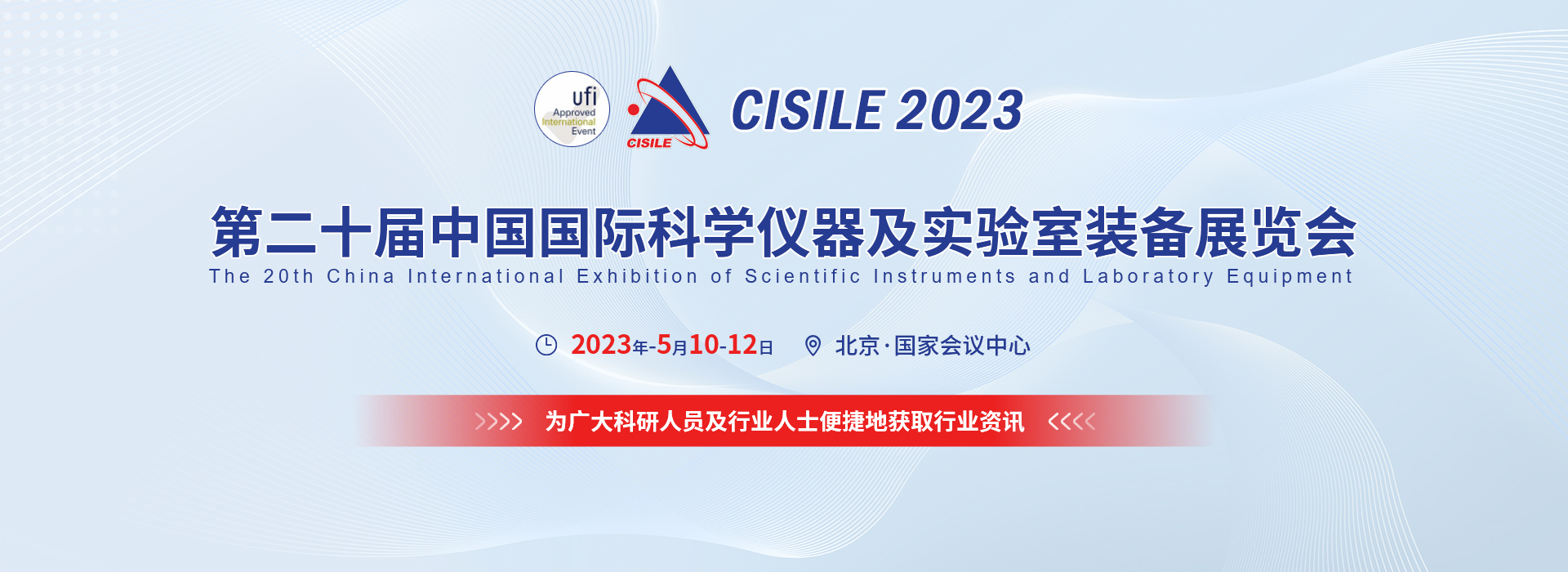 ufi
Approved
International
Event

CISILE

CISILE 2023

第二十届中国国际科学仪器及实验室装备展览会
The 20th China International Exhibition of Scientific Instruments and Laboratory Equipment

2023年-5月10-12日 北京·国家会议中心

>>>> 为广大科研人员及行业人士便捷地获取行业资讯 <<<<